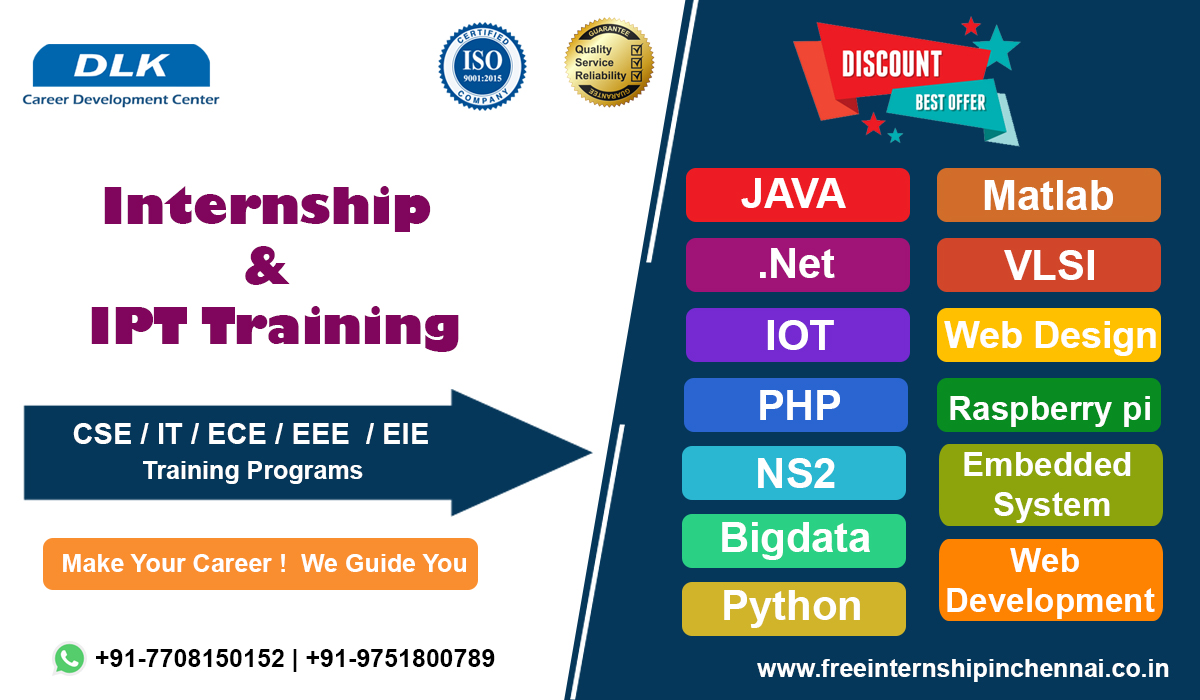 DLK
Career Development Center

CERTIFIED
ISO
9001:2015
COMPANY

GUARANTEE
Quality
Service
Reliability
GUARANTEE

DISCOUNT
BEST OFFER

Internship
&
IPT Training

CSE / IT / ECE / EEE / EIE
Training Programs

Make Your Career ! We Guide You

+91-7708150152 | +91-9751800789

JAVA

.Net

IOT

PHP

NS2

Bigdata

Python

Matlab

VLSI

Web Design

Raspberry pi

Embedded System

Web Development

www.freeinternshipinchennai.co.in